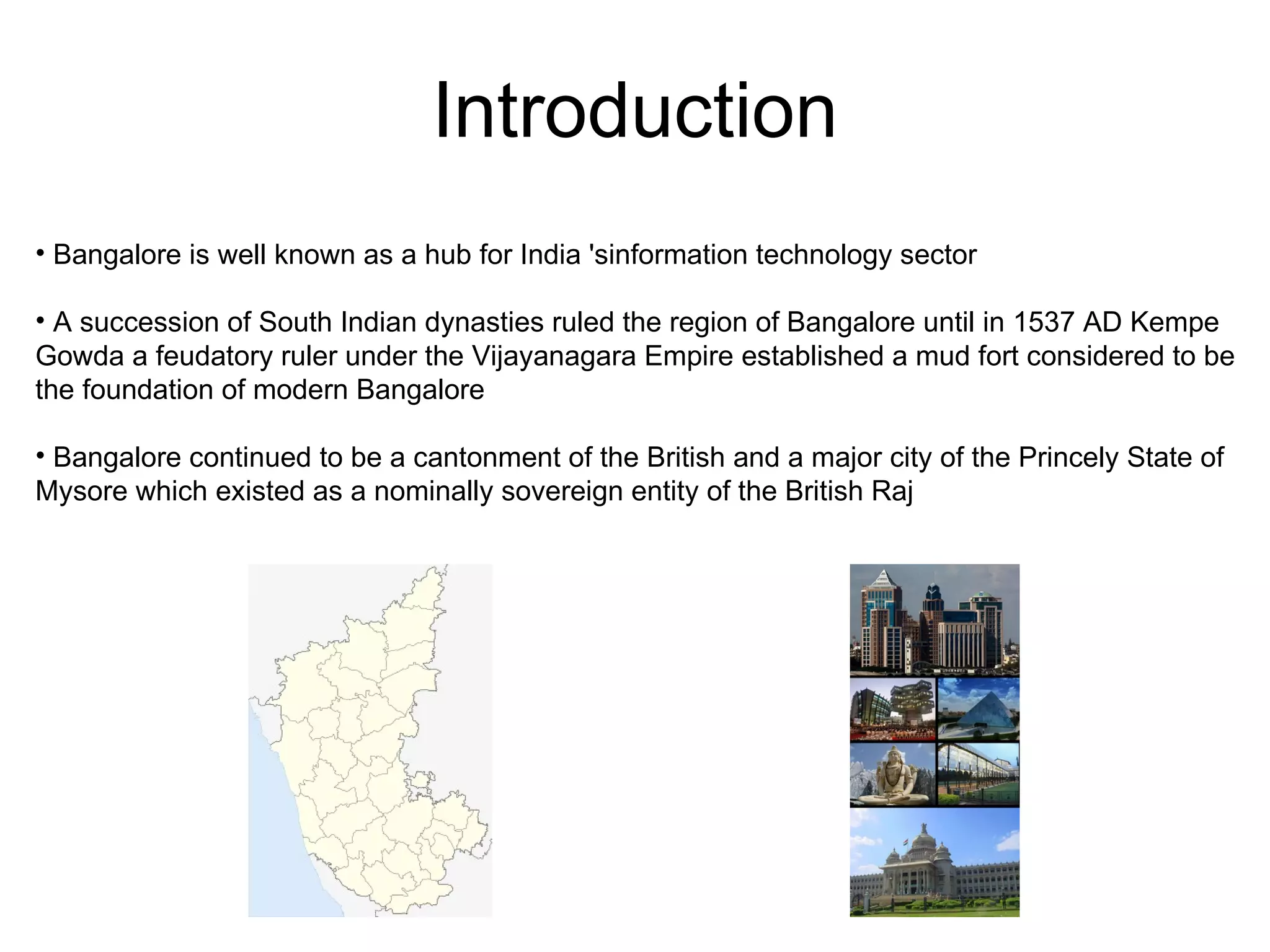 Introduction

• Bangalore is well known as a hub for India 'sinformation technology sector

• A succession of South Indian dynasties ruled the region of Bangalore until in 1537 AD Kempe Gowda a feudatory ruler under the Vijayanagara Empire established a mud fort considered to be the foundation of modern Bangalore

• Bangalore continued to be a cantonment of the British and a major city of the Princely State of Mysore which existed as a nominally sovereign entity of the British Raj